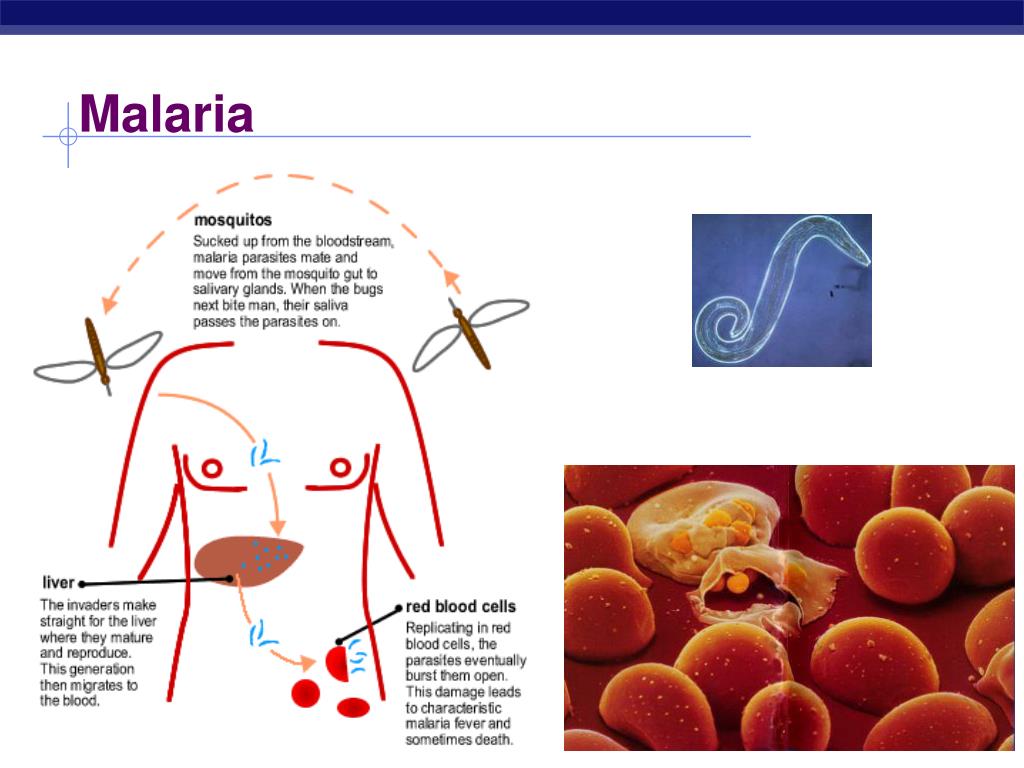 Malaria

mosquitos
Sucked up from the bloodstream, malaria parasites mate and move from the mosquito gut to salivary glands. When the bugs next bite man, their saliva passes the parasites on.

liver
The invaders make straight for the liver where they mature and reproduce. This generation then migrates to the blood.

red blood cells
Replicating in red blood cells, the parasites eventually burst them open. This damage leads to characteristic malaria fever and sometimes death.